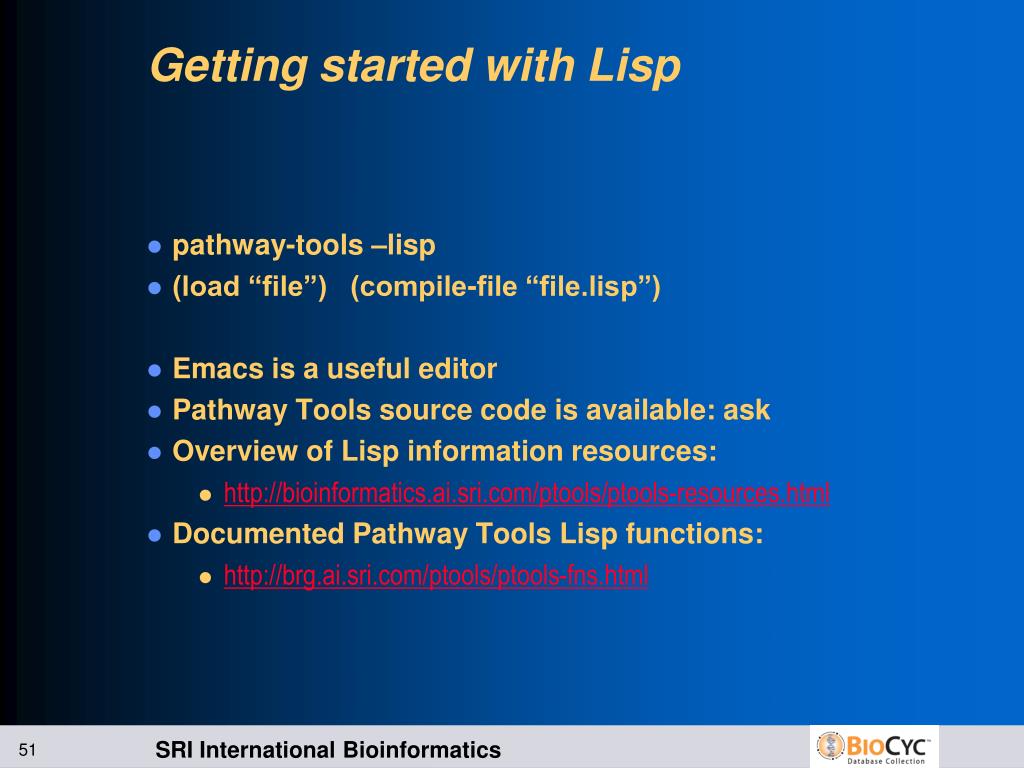 Getting started with Lisp

- pathway-tools –lisp
- (load “file”) (compile-file “file.lisp”)

- Emacs is a useful editor
- Pathway Tools source code is available: ask
- Overview of Lisp information resources:
  - http://bioinformatics.ai.sri.com/ptools/ptools-resources.html
- Documented Pathway Tools Lisp functions:
  - http://brg.ai.sri.com/ptools/ptools-fns.html

51

SRI International Bioinformatics

BioCyc™
Database Collection